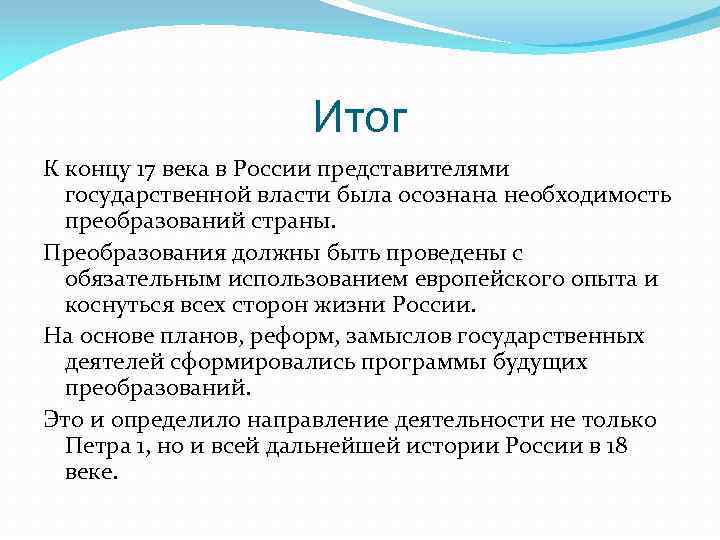 Итог

К концу 17 века в России представителями государственной власти была осознана необходимость преобразований страны.

Преобразования должны быть проведены с обязательным использованием европейского опыта и коснуться всех сторон жизни России.

На основе планов, реформ, замыслов государственных деятелей сформировались программы будущих преобразований.

Это и определило направление деятельности не только Петра 1, но и всей дальнейшей истории России в 18 веке.